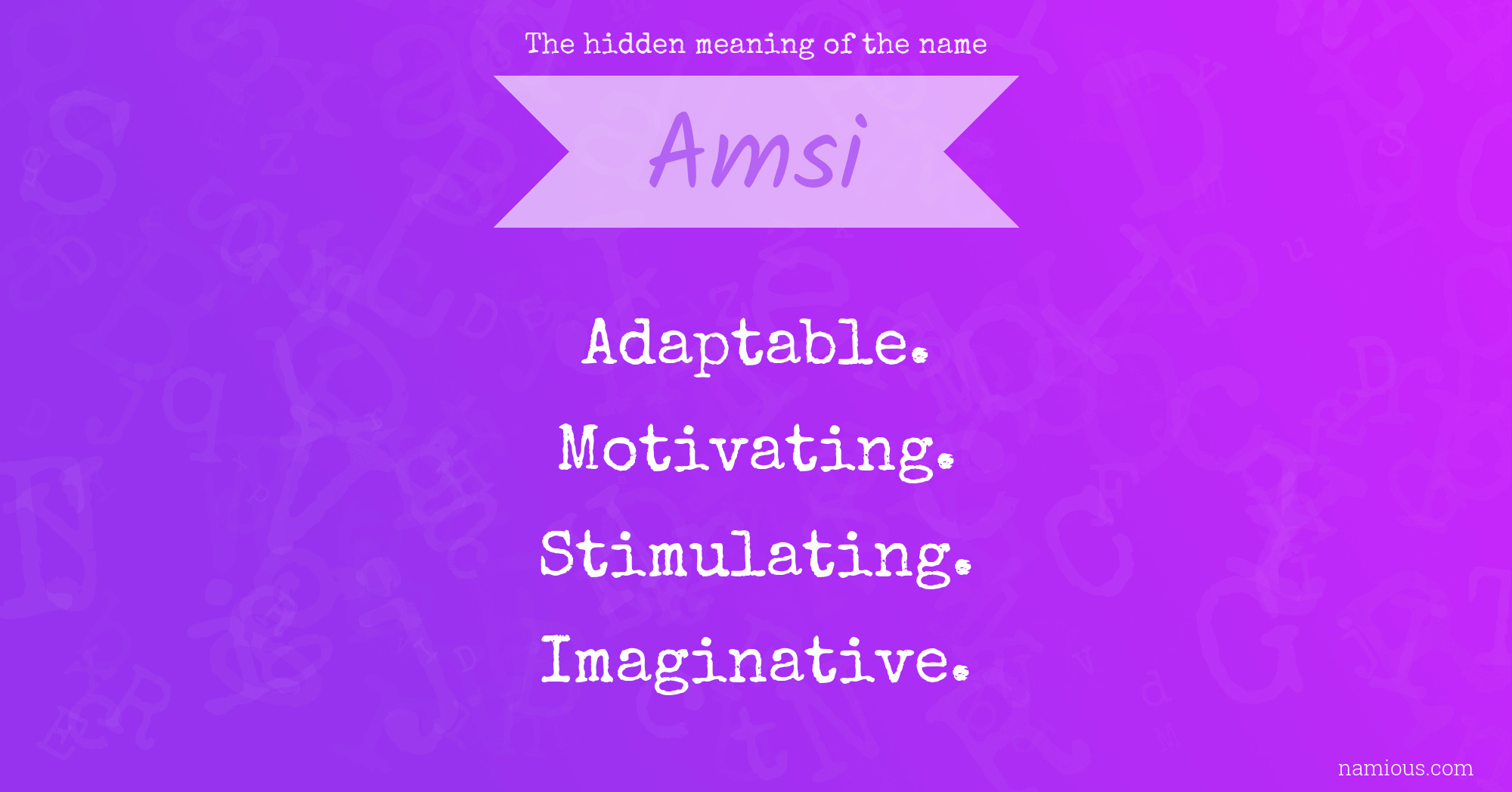 The hidden meaning of the name

Amsi

Adaptable.

Motivating.

Stimulating.

Imaginative.

namious.com